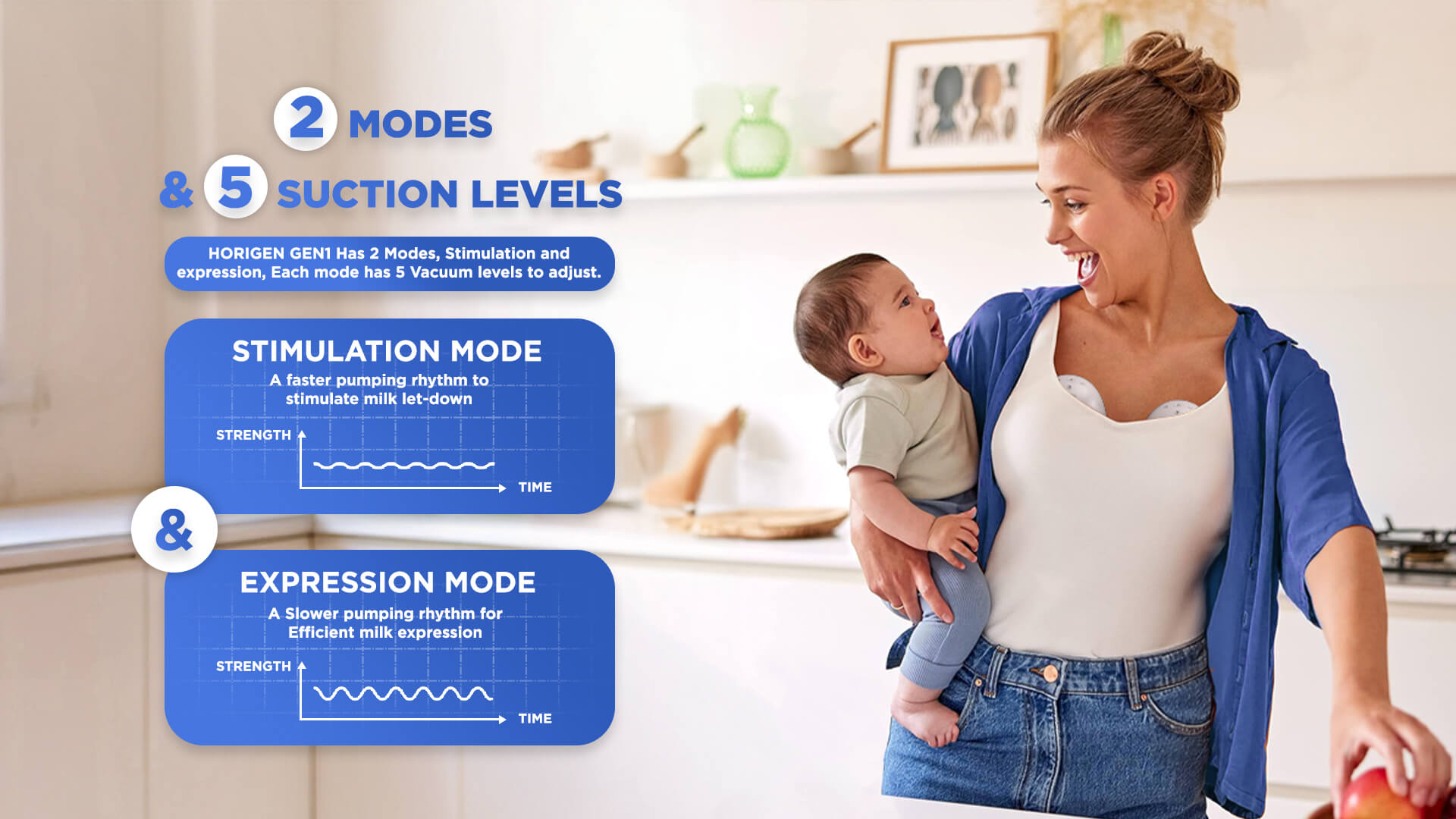 2 MODES
& 5 SUCTION LEVELS

HORIGEN GEN1 Has 2 Modes, Stimulation and expression, Each mode has 5 Vacuum levels to adjust.

STIMULATION MODE
A faster pumping rhythm to stimulate milk let-down
STRENGTH
TIME

&

EXPRESSION MODE
A Slower pumping rhythm for Efficient milk expression
STRENGTH
TIME